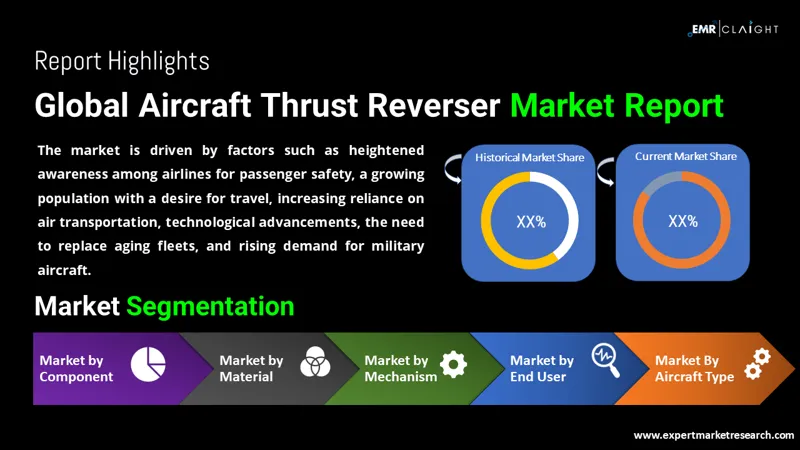 EMR | CLAIGHT

Report Highlights

Global Aircraft Thrust Reverser Market Report

The market is driven by factors such as heightened awareness among airlines for passenger safety, a growing population with a desire for travel, increasing reliance on air transportation, technological advancements, the need to replace aging fleets, and rising demand for military aircraft.

Historical Market Share

XX%

Current Market Share

XX%

Market Segmentation

Market by Component

Market by Material

Market by Mechanism

Market by End User

Market By Aircraft Type

www.expertmarketresearch.com